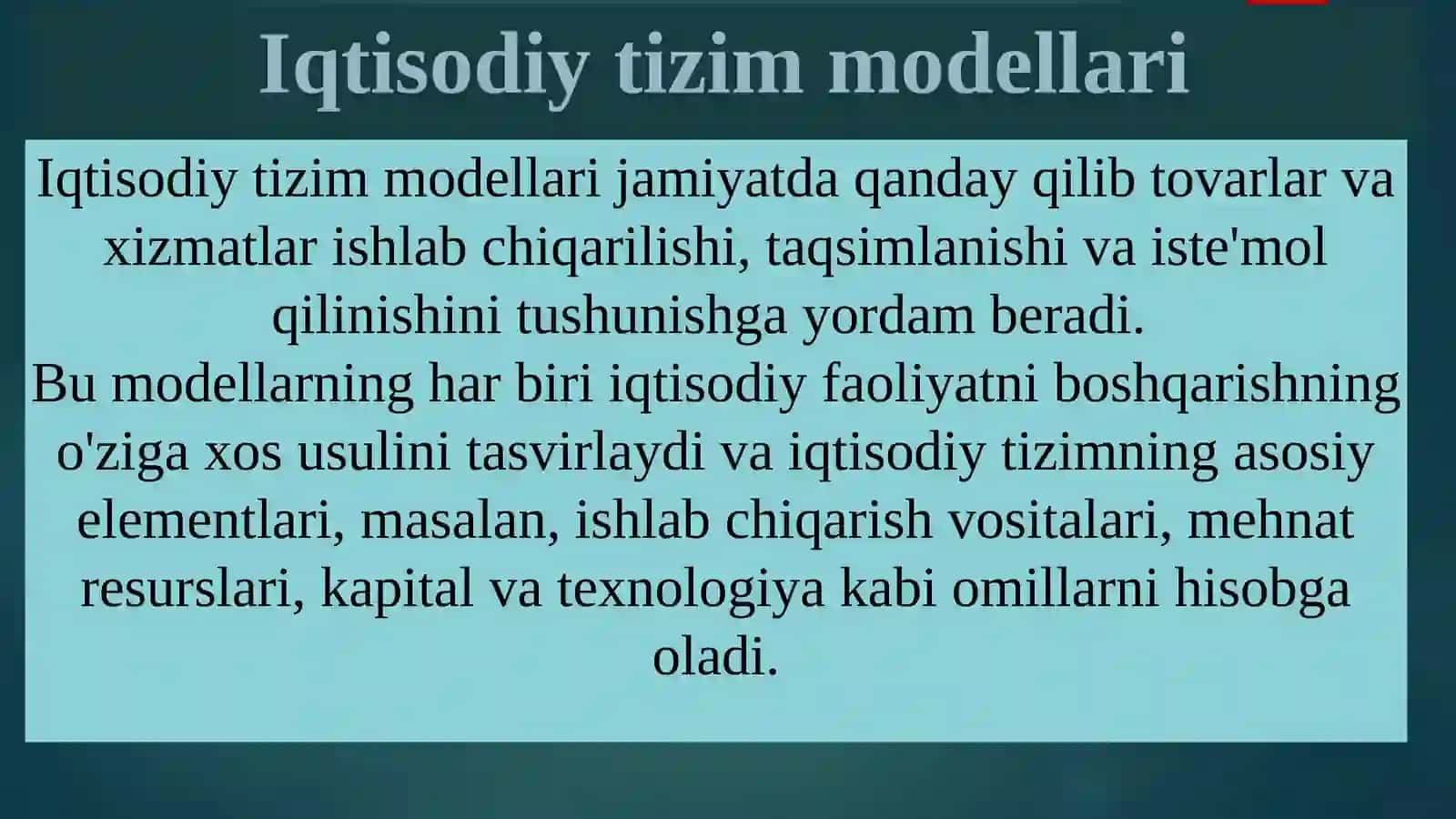 Iqtisodiy tizim modellari

Iqtisodiy tizim modellari jamiyatda qanday qilib tovarlar va xizmatlar ishlab chiqarilishi, taqsimlanishi va iste'mol qilinishini tushunishga yordam beradi.
Bu modellarning har biri iqtisodiy faoliyatni boshqarishning o'ziga xos usulini tasvirlaydi va iqtisodiy tizimning asosiy elementlari, masalan, ishlab chiqarish vositalari, mehnat resurslari, kapital va texnologiya kabi omillarni hisobga oladi.